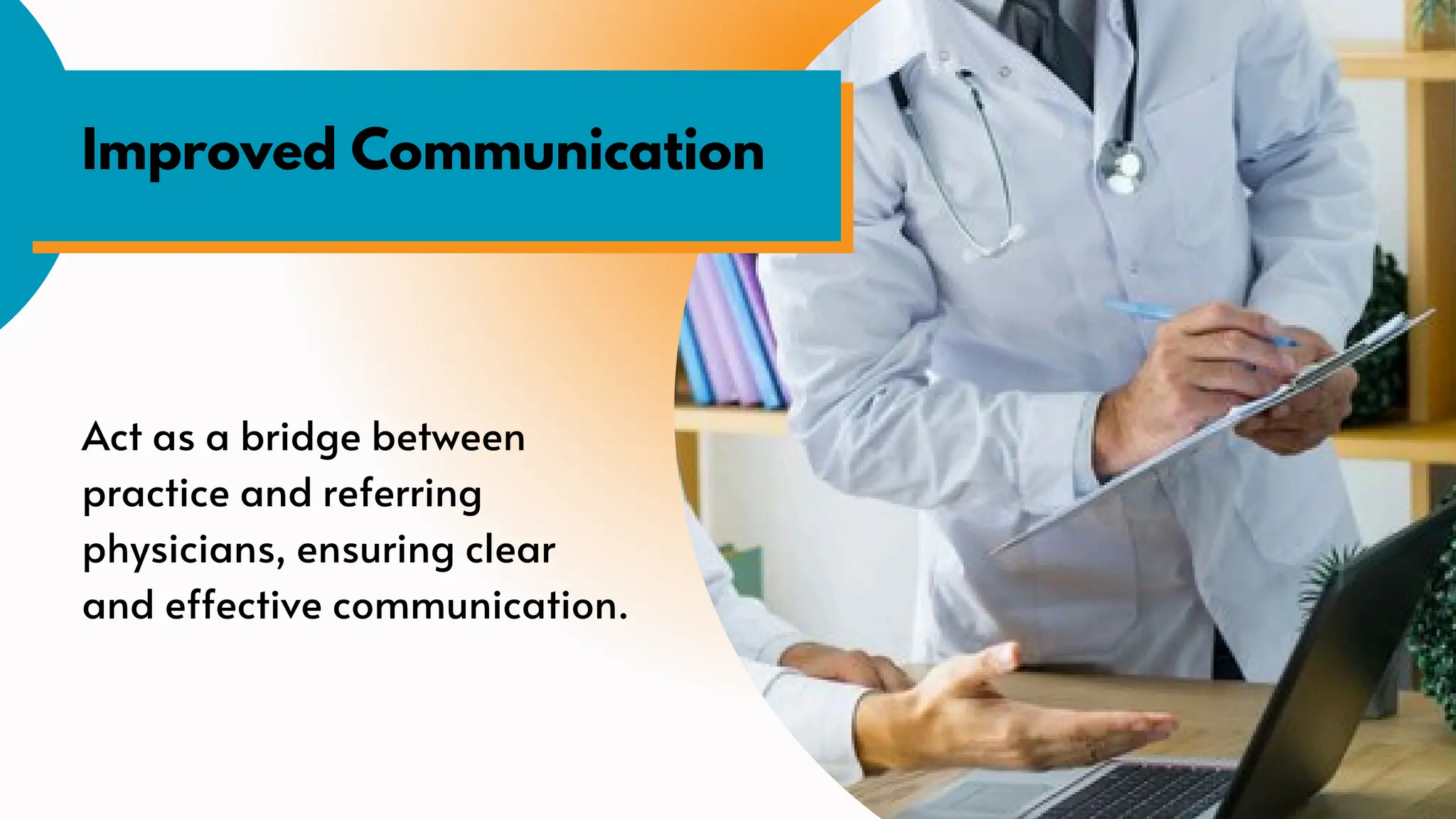 Improved Communication

Act as a bridge between practice and referring physicians, ensuring clear and effective communication.